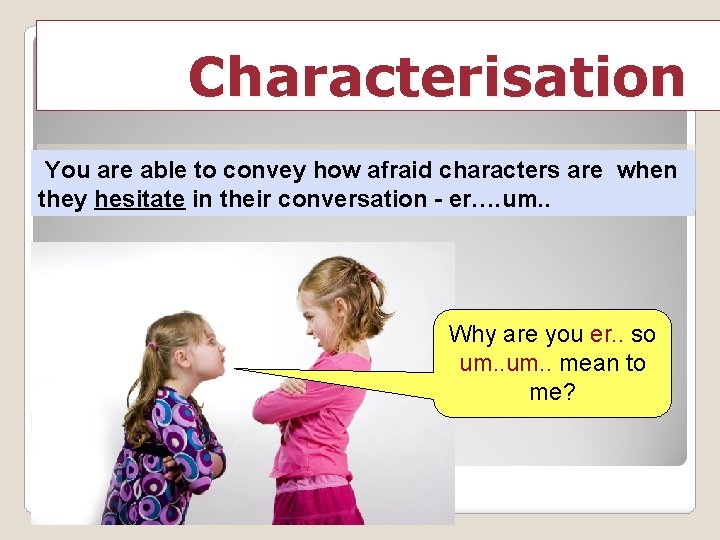 Characterisation

You are able to convey how afraid characters are when they hesitate in their conversation - er….um..

Why are you er.. so um..um.. mean to me?